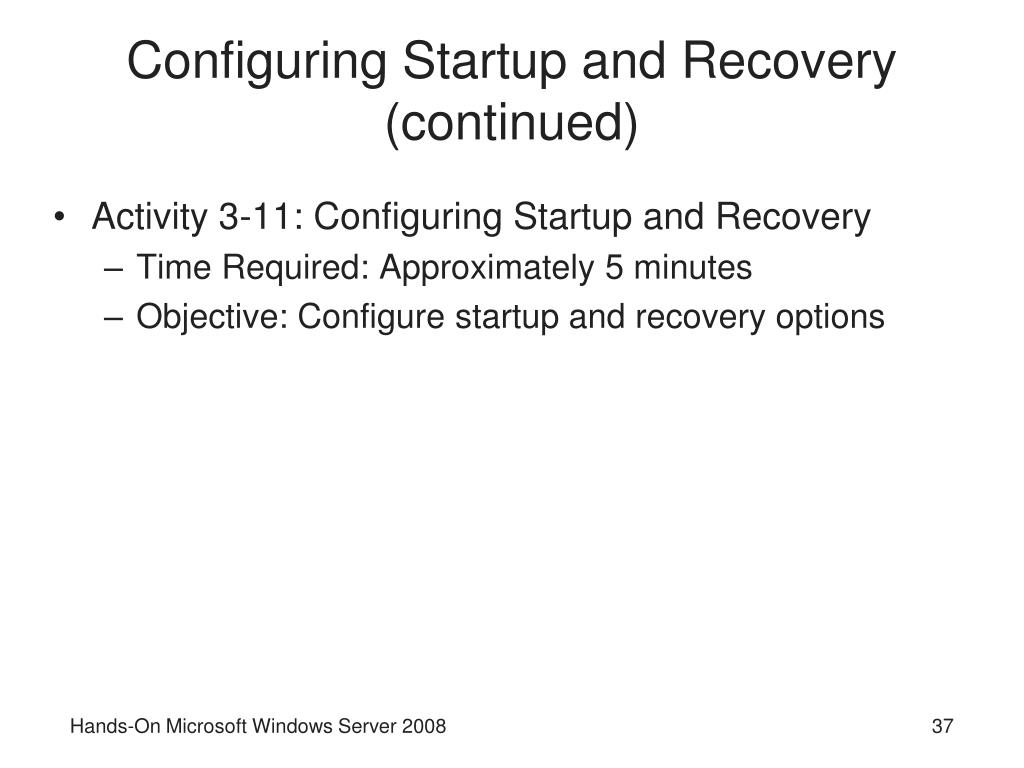 Configuring Startup and Recovery (continued)

• Activity 3-11: Configuring Startup and Recovery
– Time Required: Approximately 5 minutes
– Objective: Configure startup and recovery options

Hands-On Microsoft Windows Server 2008

37